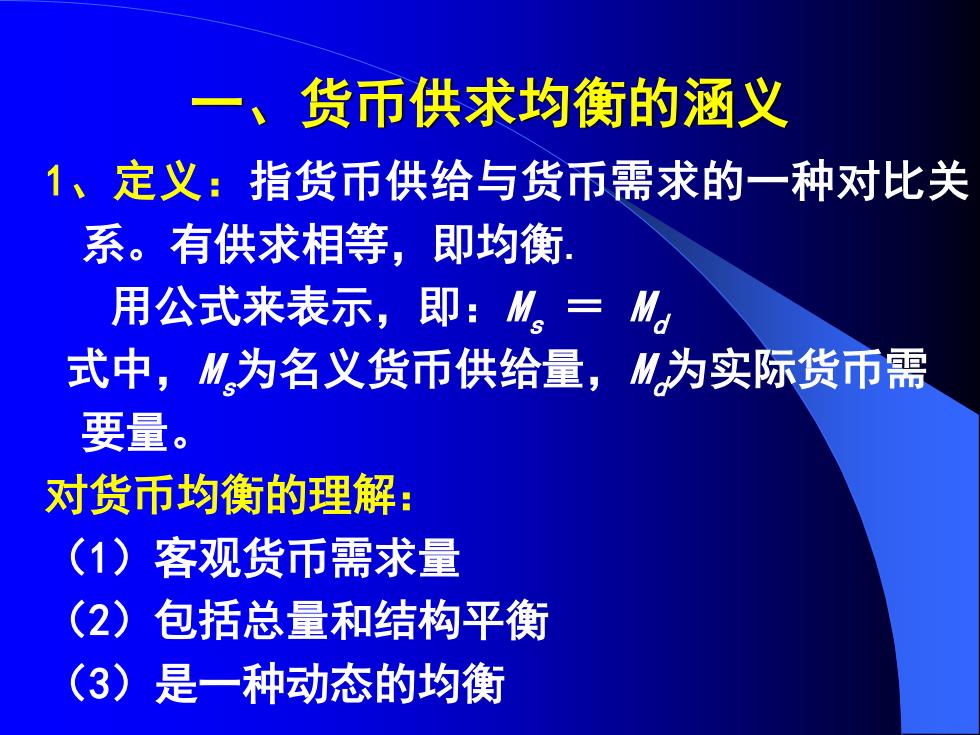 一、货币供求均衡的涵义

1、定义：指货币供给与货币需求的一种对比关系。有供求相等，即均衡.

用公式来表示，即：$M_s = M_d$

式中，$M_s$为名义货币供给量，$M_d$为实际货币需要量。

对货币均衡的理解：

（1）客观货币需求量

（2）包括总量和结构平衡

（3）是一种动态的均衡